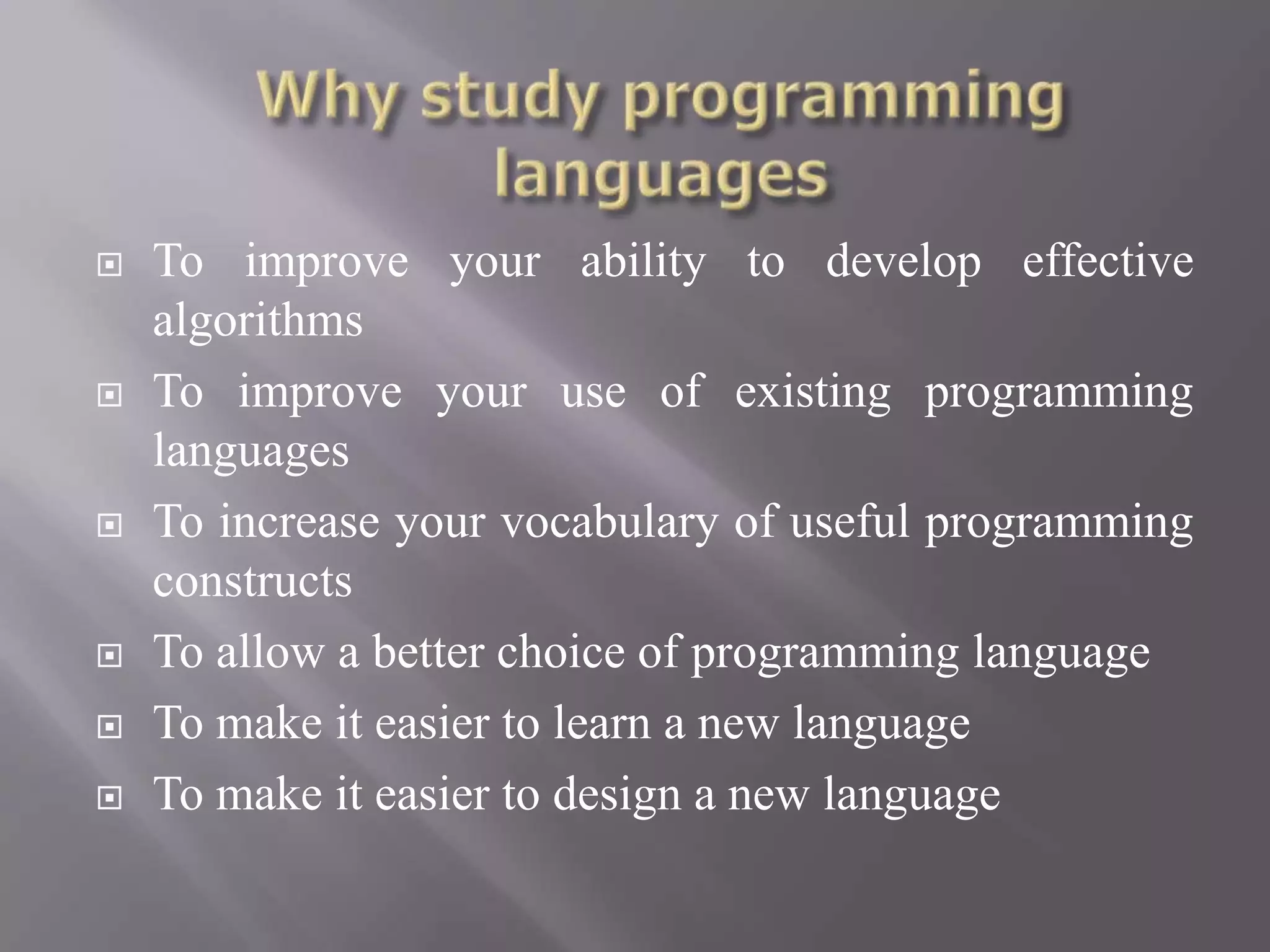 Why study programming languages

- To improve your ability to develop effective algorithms
- To improve your use of existing programming languages
- To increase your vocabulary of useful programming constructs
- To allow a better choice of programming language
- To make it easier to learn a new language
- To make it easier to design a new language